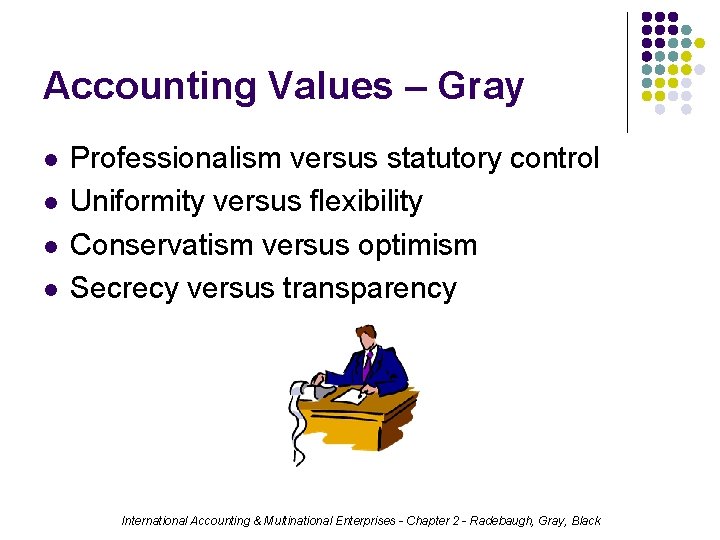 Accounting Values – Gray

- Professionalism versus statutory control
- Uniformity versus flexibility
- Conservatism versus optimism
- Secrecy versus transparency

International Accounting & Multinational Enterprises - Chapter 2 - Radebaugh, Gray, Black